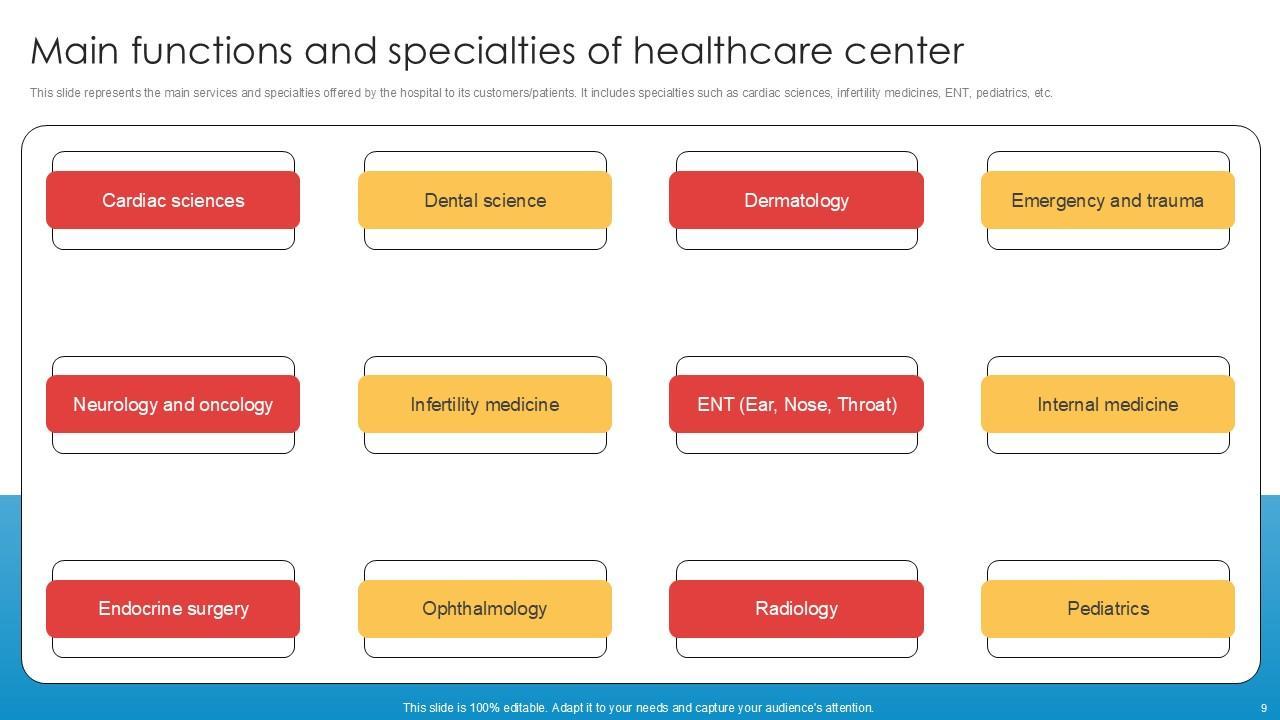 Main functions and specialties of healthcare center

This slide represents the main services and specialties offered by the hospital to its customers/patients. It includes specialties such as cardiac sciences, infertility medicines, ENT, pediatrics, etc.

Cardiac sciences

Dental science

Dermatology

Emergency and trauma

Neurology and oncology

Infertility medicine

ENT (Ear, Nose, Throat)

Internal medicine

Endocrine surgery

Ophthalmology

Radiology

Pediatrics

This slide is 100% editable. Adapt it to your needs and capture your audience's attention.

9